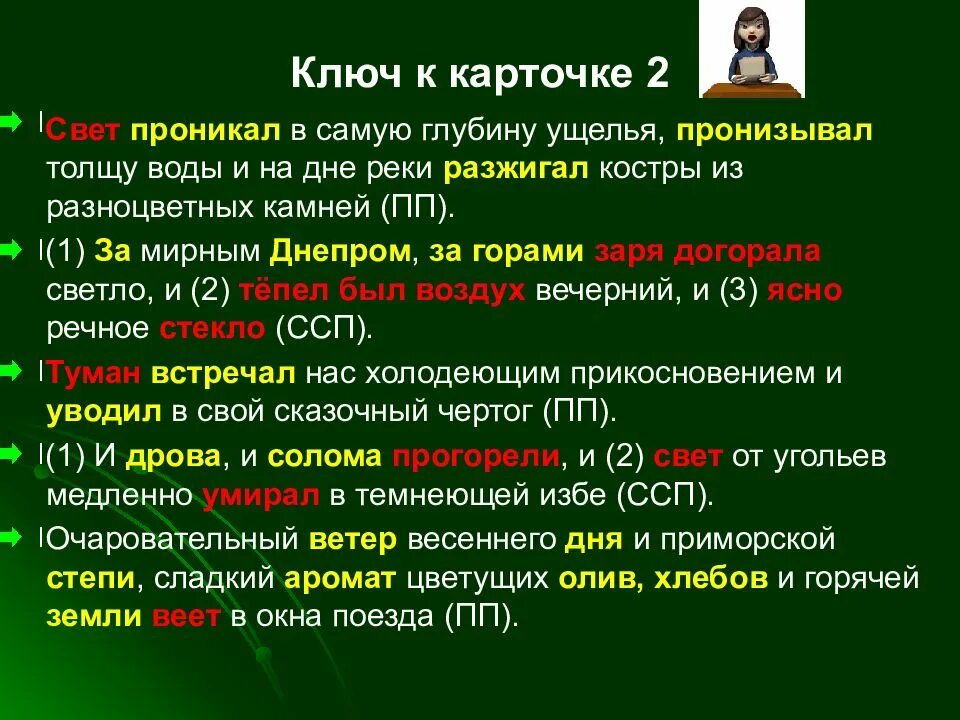 Ключ к карточке 2

Свет проникал в самую глубину ущелья, пронизывал толщу воды и на дне реки разжигал костры из разноцветных камней (ПП).

(1) За мирным Днепром, за горами заря догорала светло, и (2) тёпел был воздух вечерний, и (3) ясно речное стекло (ССП).

Туман встречал нас холодеющим прикосновением и уводил в свой сказочный чертог (ПП).

(1) И дрова, и солома прогорели, и (2) свет от угольев медленно умирал в темнеющей избе (ССП).

Очаровательный ветер весеннего дня и приморской степи, сладкий аромат цветущих олив, хлебов и горячей земли веет в окна поезда (ПП).